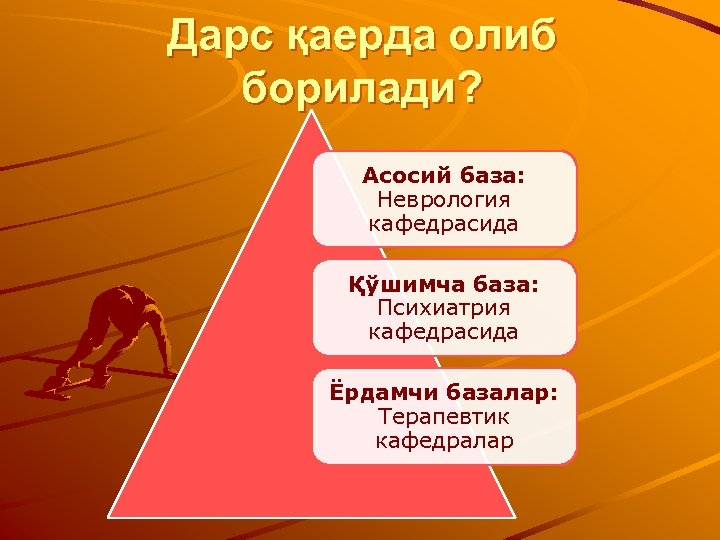 Дарс қаерда олиб борилади?

Асосий база: Неврология кафедрасида

Қўшимча база: Психиатрия кафедрасида

Ёрдамчи базалар: Терапевтик кафедралар